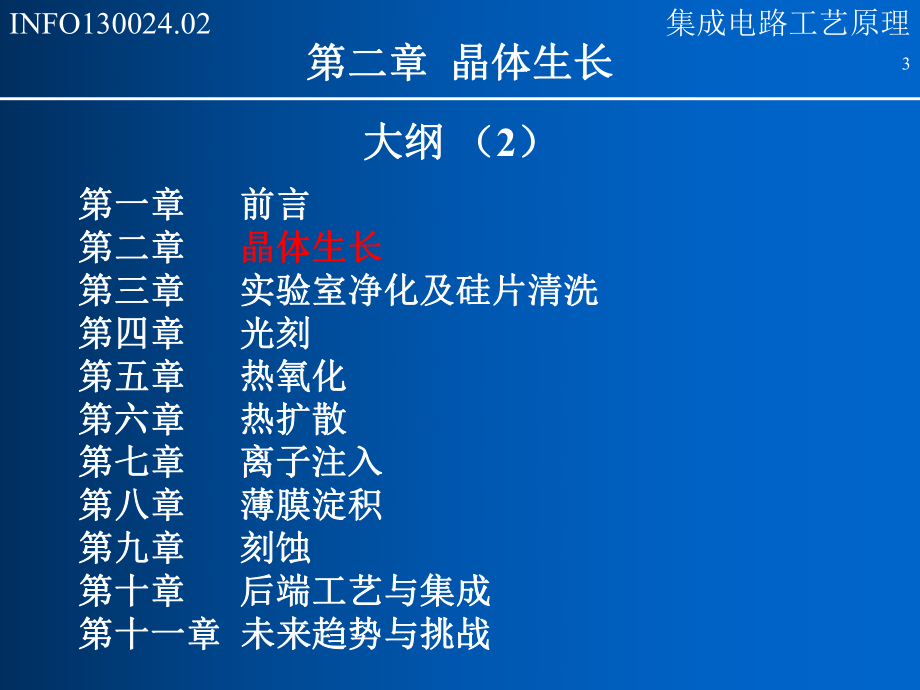 INFO130024.02

集成电路工艺原理

第二章 晶体生长

3

大纲 （2）

第一章 前言
第二章 晶体生长
第三章 实验室净化及硅片清洗
第四章 光刻
第五章 热氧化
第六章 热扩散
第七章 离子注入
第八章 薄膜淀积
第九章 刻蚀
第十章 后端工艺与集成
第十一章 未来趋势与挑战